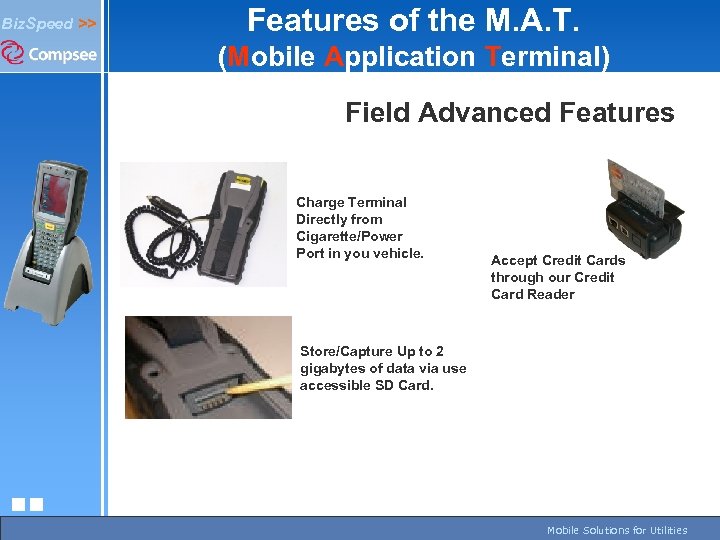 BizSpeed >>

Compsee

Features of the M.A.T.
(Mobile Application Terminal)

Field Advanced Features

Charge Terminal Directly from Cigarette/Power Port in you vehicle.

Accept Credit Cards through our Credit Card Reader

Store/Capture Up to 2 gigabytes of data via use accessible SD Card.

Mobile Solutions for Utilities